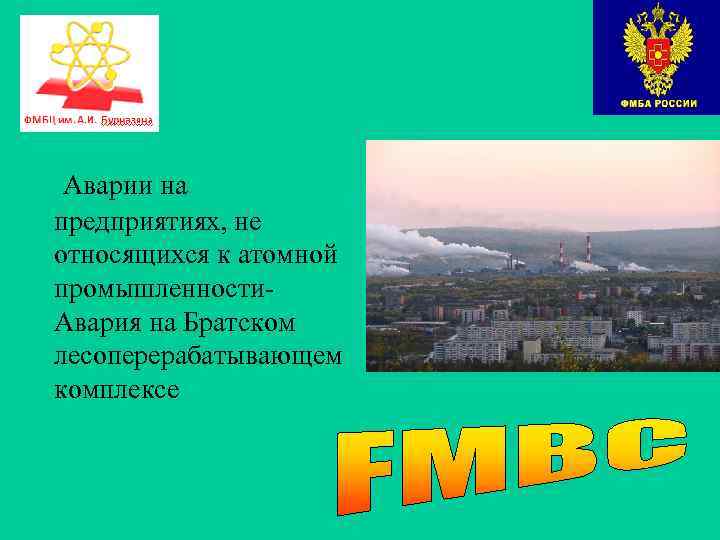 ФМБЦ им. А.И. Бурназяна

ФМБА РОССИИ

Аварии на предприятиях, не относящихся к атомной промышленности- Авария на Братском лесоперерабатывающем комплексе

FMBC